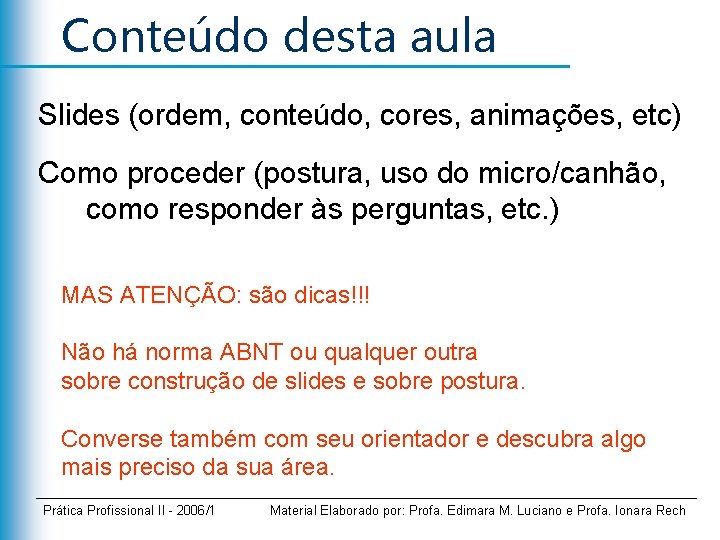 Conteúdo desta aula

Slides (ordem, conteúdo, cores, animações, etc)

Como proceder (postura, uso do micro/canhão, como responder às perguntas, etc.)

MAS ATENÇÃO: são dicas!!!

Não há norma ABNT ou qualquer outra sobre construção de slides e sobre postura.

Converse também com seu orientador e descubra algo mais preciso da sua área.

Prática Profissional II - 2006/I

Material Elaborado por: Profa. Edimara M. Luciano e Profa. Ionara Rech